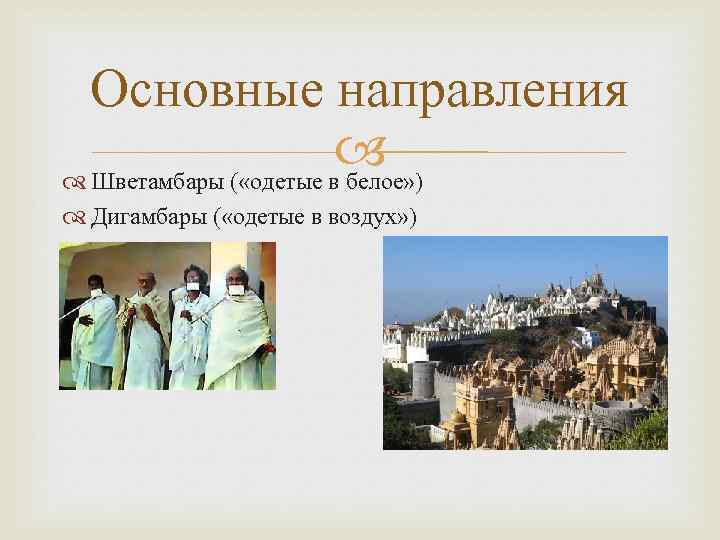 Основные направления

Шветамбары («одетые в белое»)
Дигамбары («одетые в воздух»)